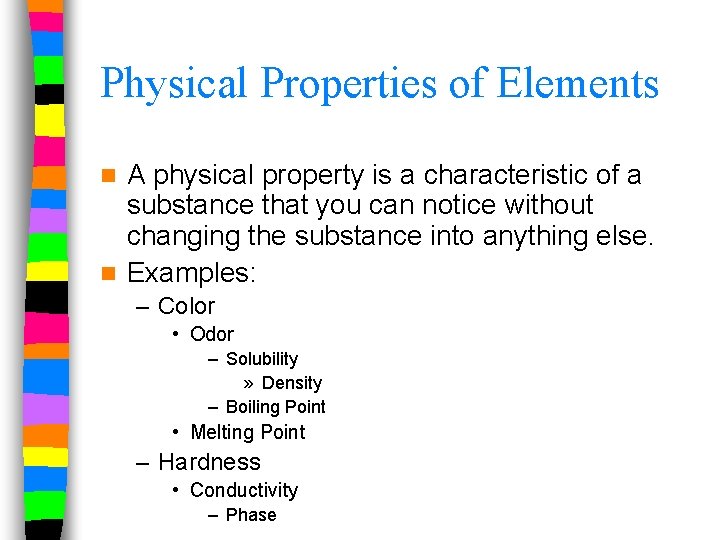 Physical Properties of Elements

A physical property is a characteristic of a substance that you can notice without changing the substance into anything else.

Examples:
– Color
• Odor
– Solubility
» Density
– Boiling Point
• Melting Point
– Hardness
• Conductivity
– Phase